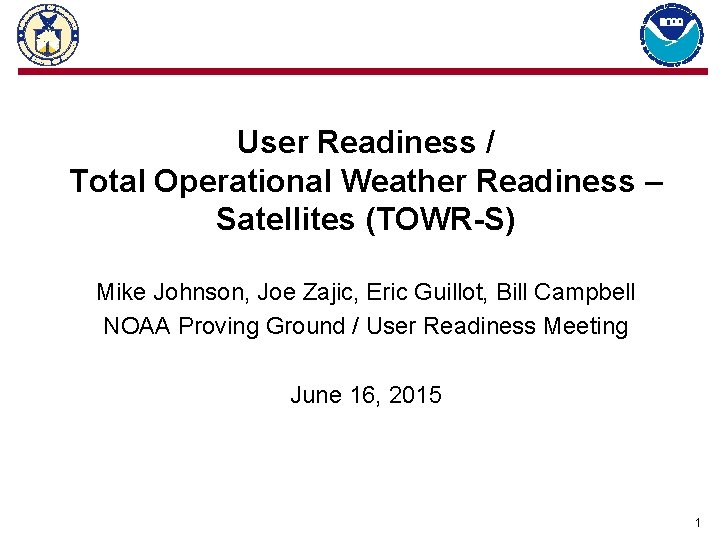 User Readiness /
Total Operational Weather Readiness – Satellites (TOWR-S)

Mike Johnson, Joe Zajic, Eric Guillot, Bill Campbell
NOAA Proving Ground / User Readiness Meeting

June 16, 2015

1